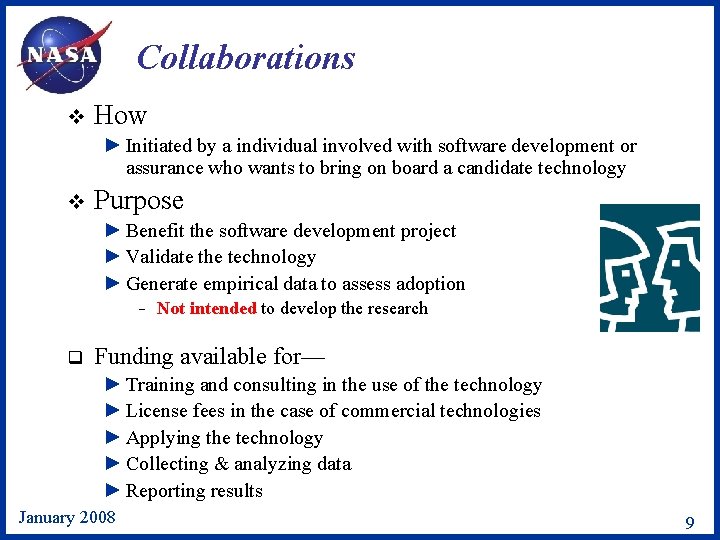 NASA

Collaborations

❖ How
► Initiated by a individual involved with software development or assurance who wants to bring on board a candidate technology

❖ Purpose
► Benefit the software development project
► Validate the technology
► Generate empirical data to assess adoption
- Not intended to develop the research

❑ Funding available for—
► Training and consulting in the use of the technology
► License fees in the case of commercial technologies
► Applying the technology
► Collecting & analyzing data
► Reporting results

January 2008

9